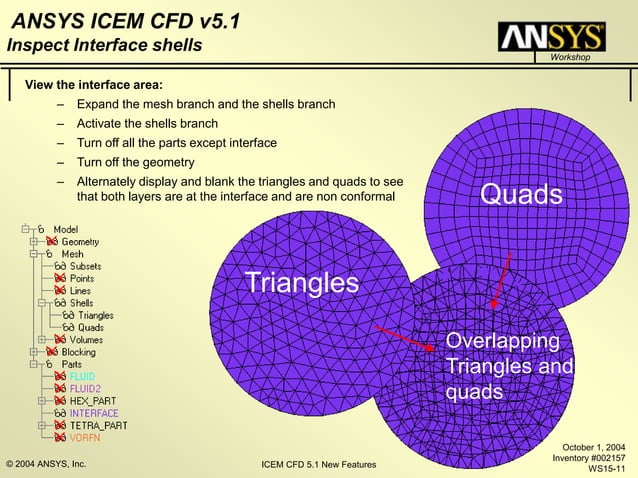 ANSYS ICEM CFD v5.1
Inspect Interface shells

ANSYS
Workshop

View the interface area:
– Expand the mesh branch and the shells branch
– Activate the shells branch
– Turn off all the parts except interface
– Turn off the geometry
– Alternately display and blank the triangles and quads to see that both layers are at the interface and are non conformal

Model
Geometry
Mesh
Subsets
Points
Lines
Shells
Triangles
Quads
Volumes
Blocking
Parts
FLUID
FLUID2
HEX_PART
INTERFACE
TETRA_PART
VORFN

Quads

Triangles

Overlapping Triangles and quads

© 2004 ANSYS, Inc.

ICEM CFD 5.1 New Features

October 1, 2004
Inventory #002157
WS15-11